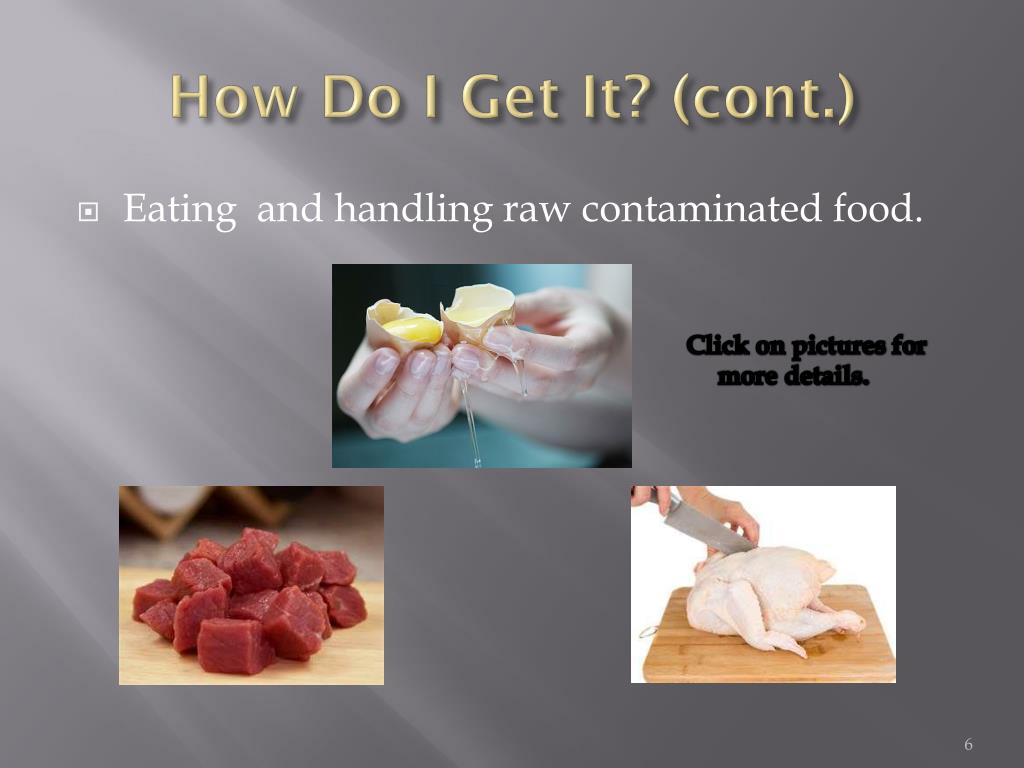 How Do I Get It? (cont.)

Eating  and handling raw contaminated food.

Click on pictures for more details.

6